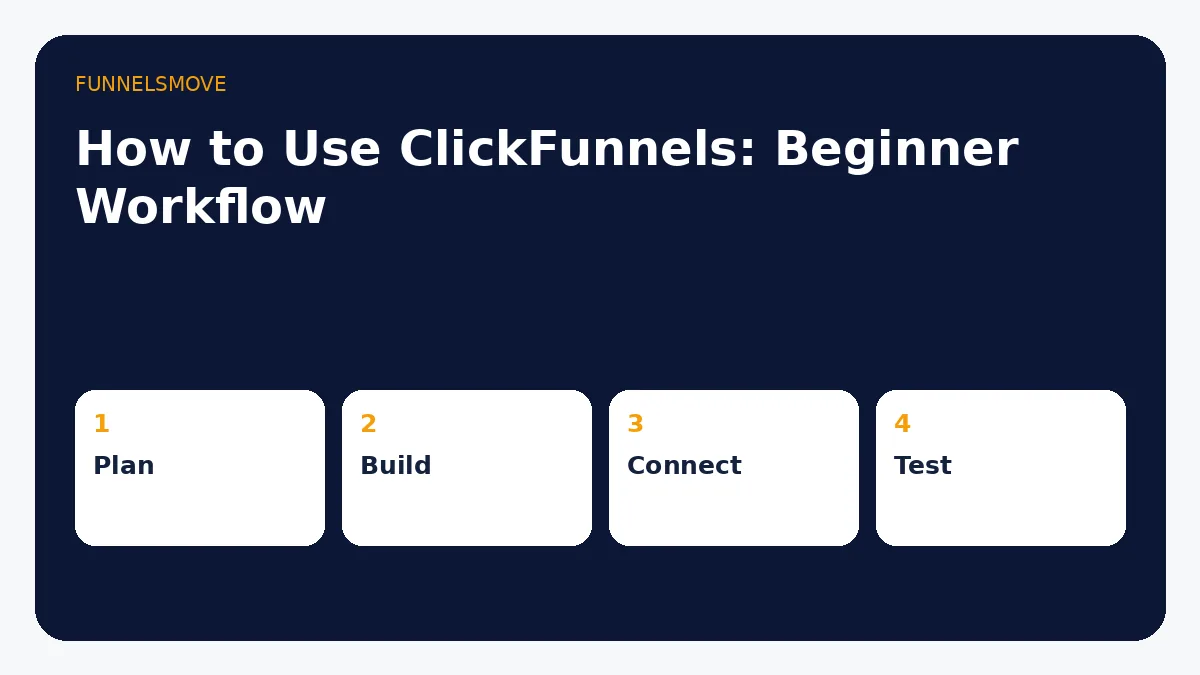 FUNNELSMOVE

How to Use ClickFunnels: Beginner Workflow

1
Plan

2
Build

3
Connect

4
Test